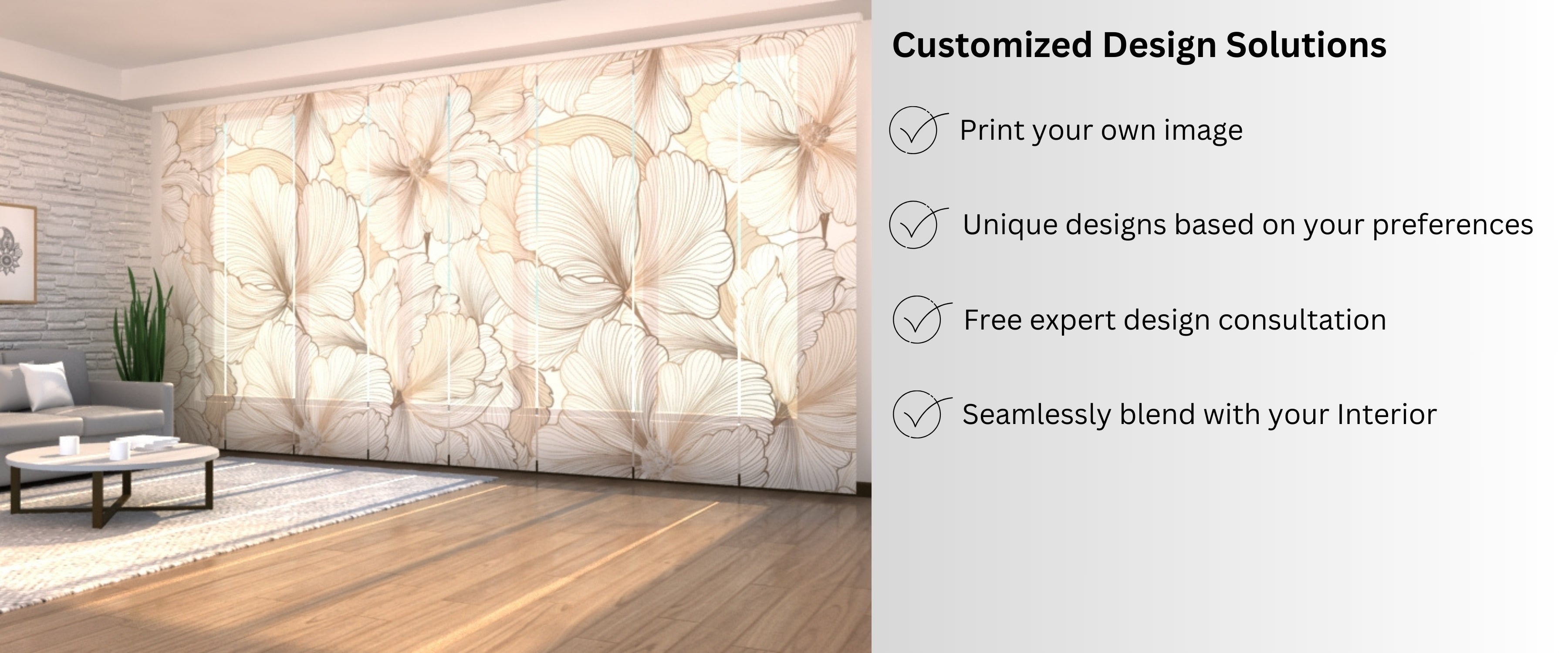 Customized Design Solutions

Print your own image

Unique designs based on your preferences

Free expert design consultation

Seamlessly blend with your Interior